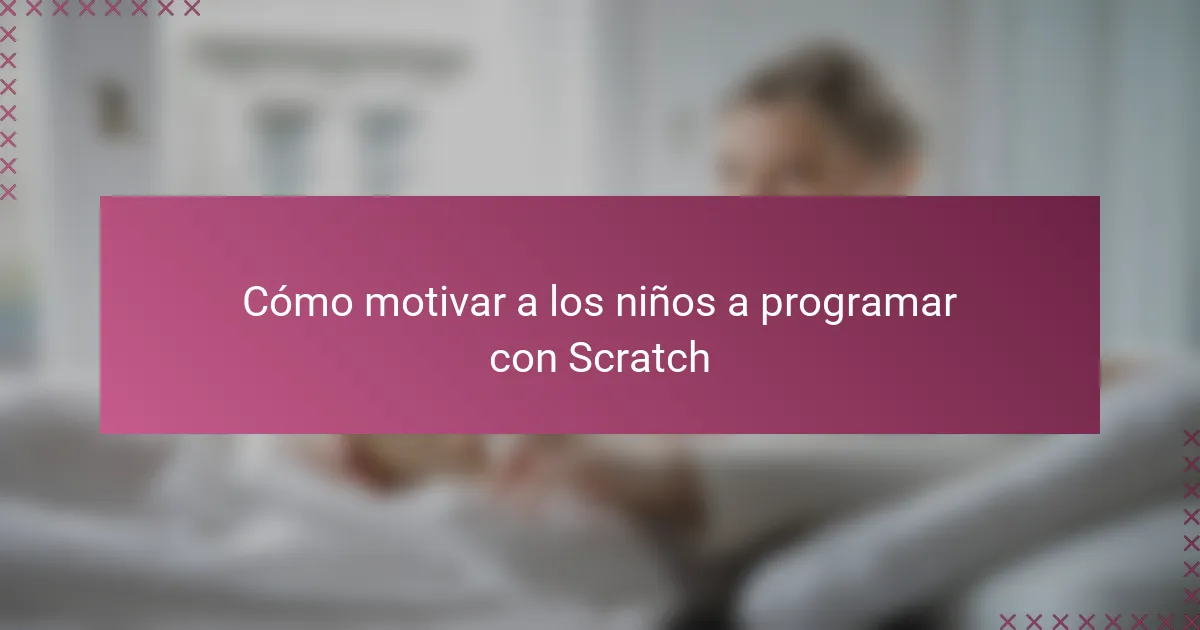 Cómo motivar a los niños a programar con Scratch